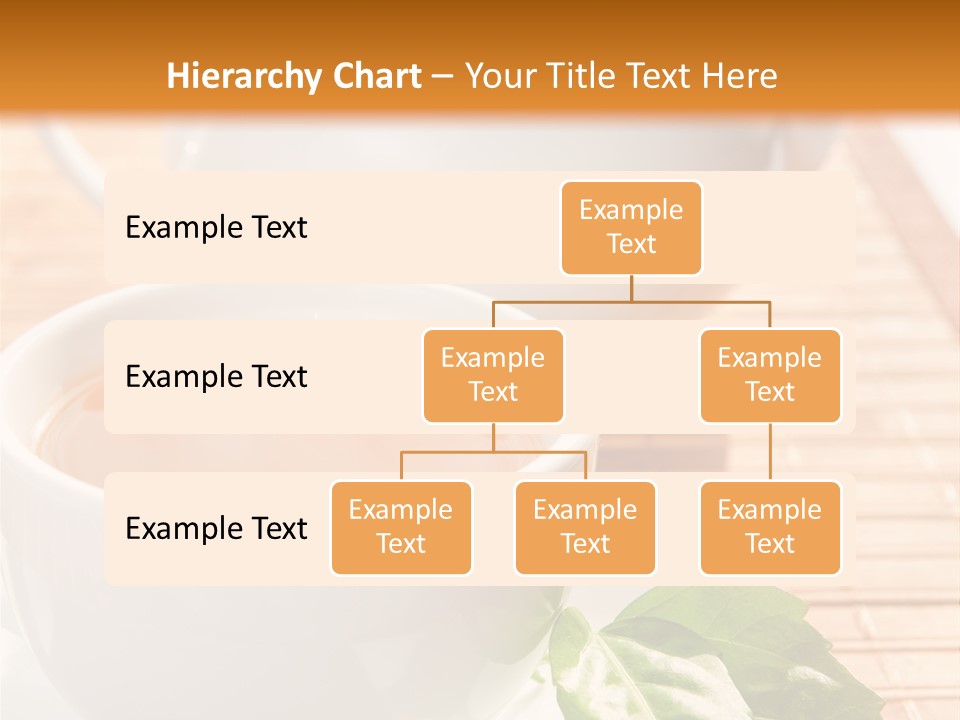 Hierarchy Chart – Your Title Text Here

Example Text

Example Text

Example Text

Example Text

Example Text

Example Text

Example Text

Example Text

Example Text